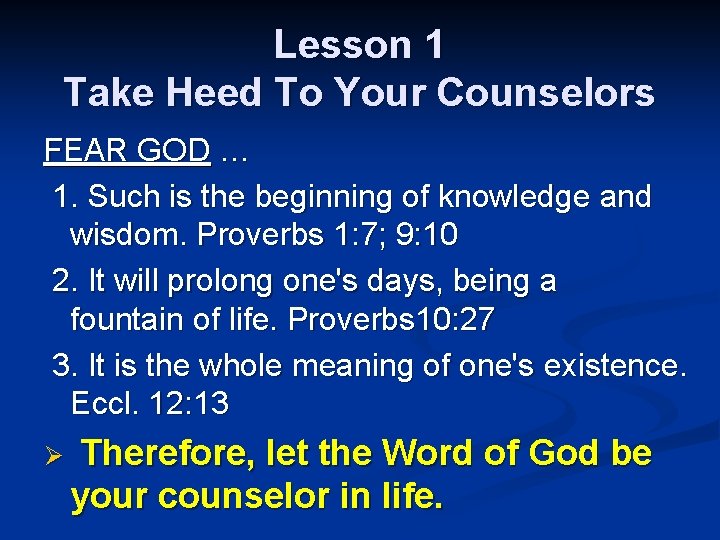 Lesson 1
Take Heed To Your Counselors

FEAR GOD …

1. Such is the beginning of knowledge and wisdom. Proverbs 1:7; 9:10

2. It will prolong one's days, being a fountain of life. Proverbs10:27

3. It is the whole meaning of one's existence. Eccl. 12:13

➢ Therefore, let the Word of God be your counselor in life.